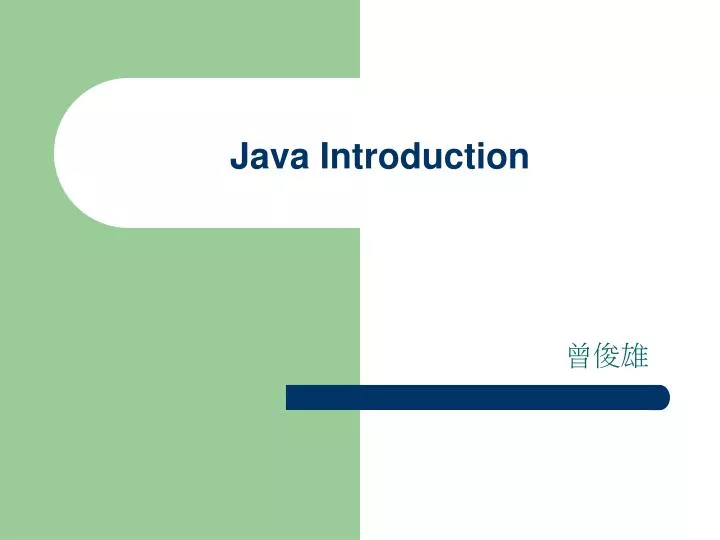 Java Introduction

曾俊雄